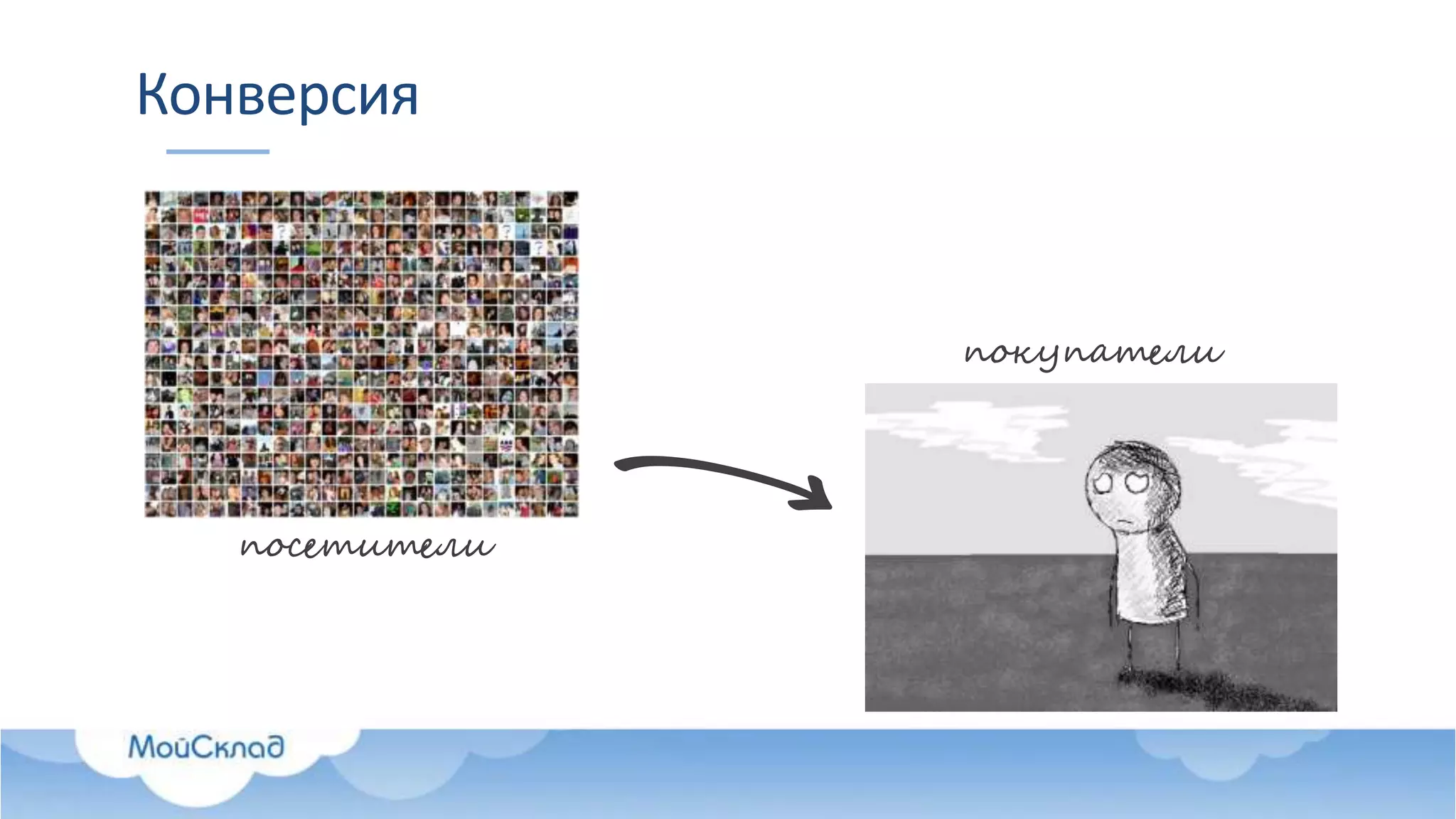 Конверсия

посетители

покупатели

МойСклад